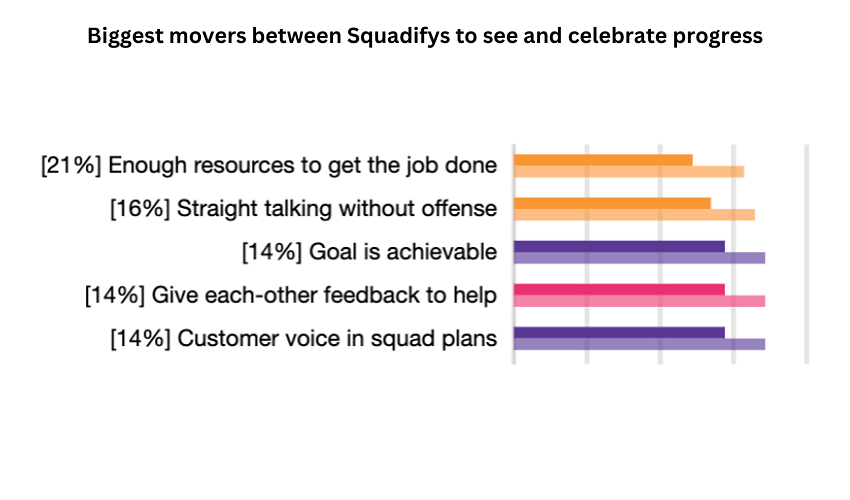 Biggest movers between Squadifys to see and celebrate progress

[21%] Enough resources to get the job done

[16%] Straight talking without offense

[14%] Goal is achievable

[14%] Give each-other feedback to help

[14%] Customer voice in squad plans